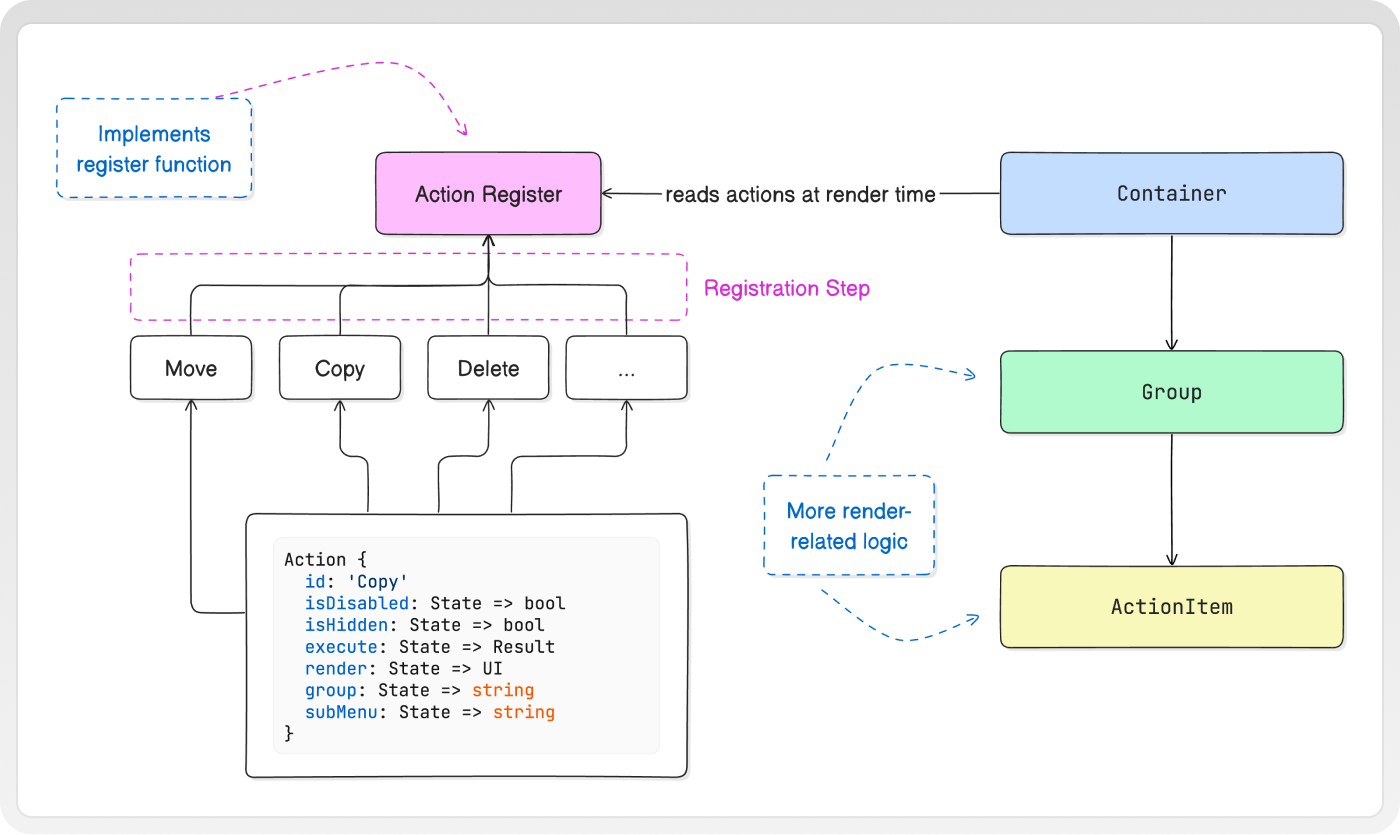 Implements register function

Action Register

reads actions at render time

Container

Registration Step

Move

Copy

Delete

...

Group

More render-related logic

ActionItem

Action {
  id: 'Copy'
  isDisabled: State => bool
  isHidden: State => bool
  execute: State => Result
  render: State => UI
  group: State => string
  subMenu: State => string
}